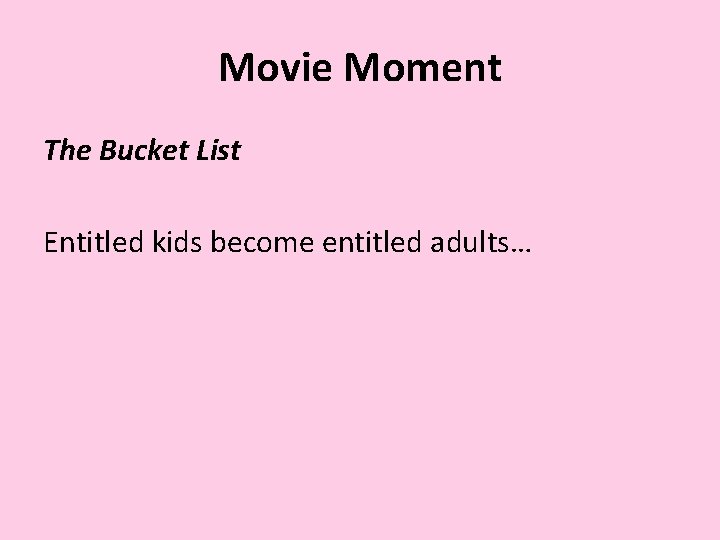 Movie Moment

The Bucket List

Entitled kids become entitled adults…